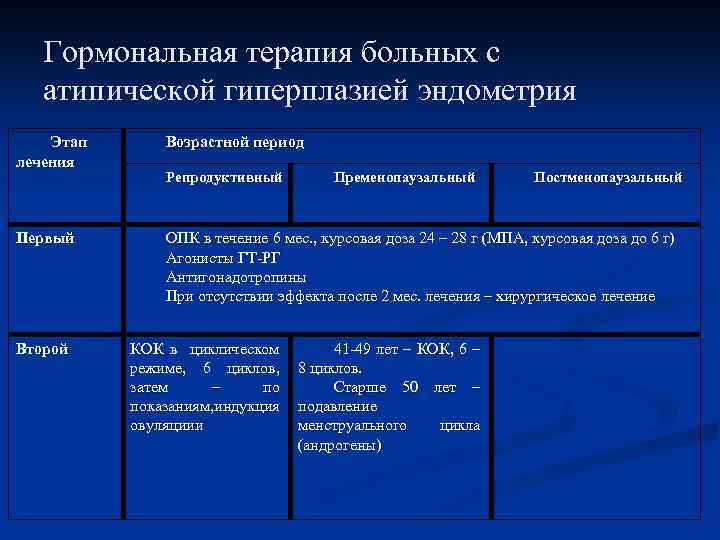 Гормональная терапия больных с атипической гиперплазией эндометрия

| Этап лечения | Возрастной период | | |
|---|---|---|---|
| | Репродуктивный | Пременопаузальный | Постменопаузальный |
| Первый | ОПК в течение 6 мес., курсовая доза 24 – 28 г (МПА, курсовая доза до 6 г) Агонисты ГТ-РГ Антигонадотропины При отсутствии эффекта после 2 мес. лечения – хирургическое лечение | | |
| Второй | КОК в циклическом режиме, 6 циклов, затем – по показаниям,индукция овуляции | 41-49 лет – КОК, 6 – 8 циклов. Старше 50 лет – подавление менструального цикла (андрогены) | |